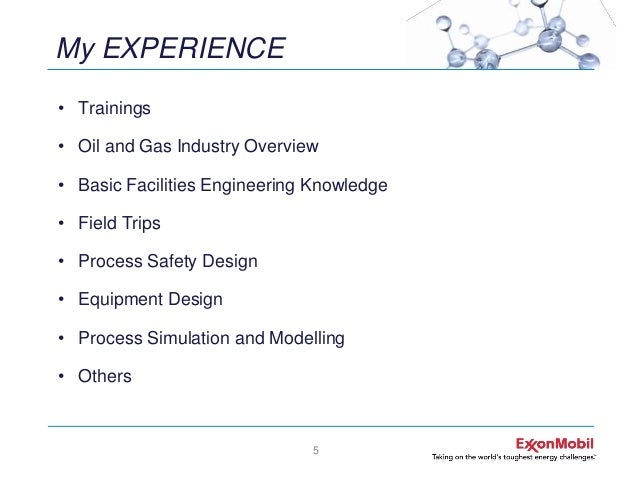 My EXPERIENCE

• Trainings
• Oil and Gas Industry Overview
• Basic Facilities Engineering Knowledge
• Field Trips
• Process Safety Design
• Equipment Design
• Process Simulation and Modelling
• Others

5

ExxonMobil
Taking on the world's toughest energy challenges.